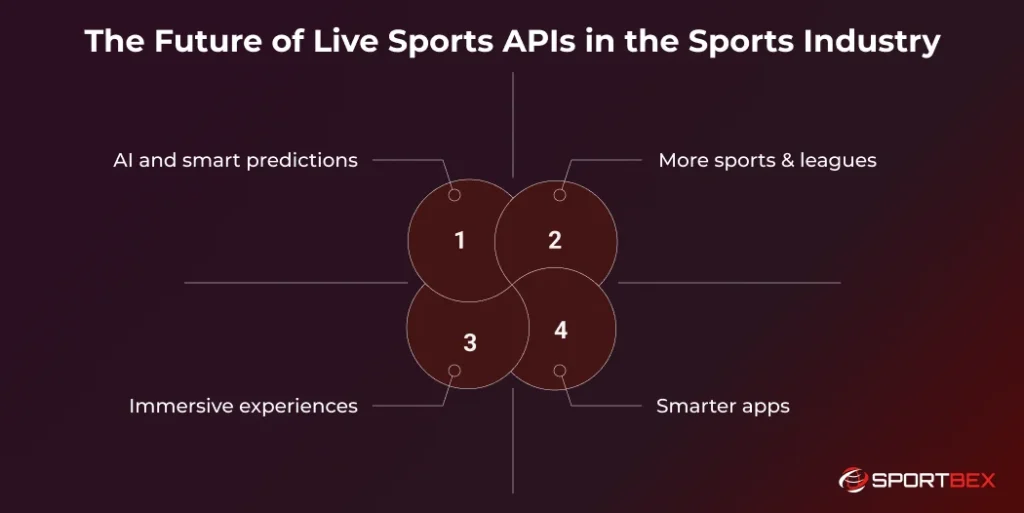 The Future of Live Sports APIs in the Sports Industry

AI and smart predictions

More sports & leagues

1

2

3

4

Immersive experiences

Smarter apps

SPORTBEX